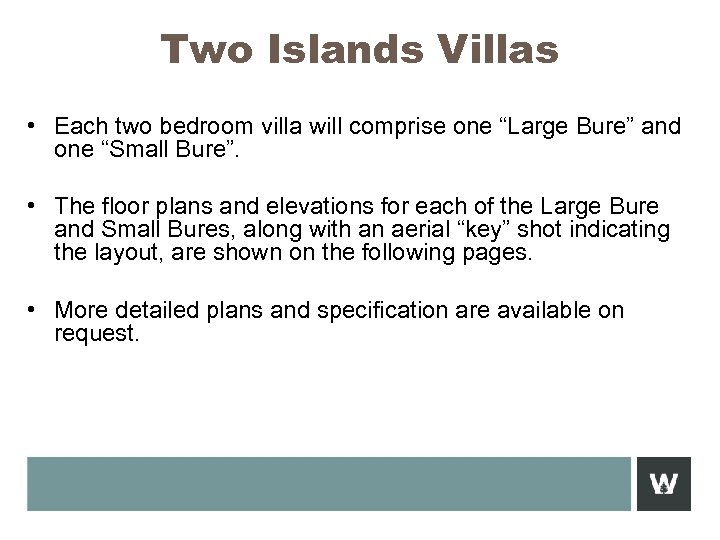 Two Islands Villas

• Each two bedroom villa will comprise one “Large Bure” and one “Small Bure”.

• The floor plans and elevations for each of the Large Bure and Small Bures, along with an aerial “key” shot indicating the layout, are shown on the following pages.

• More detailed plans and specification are available on request.

W